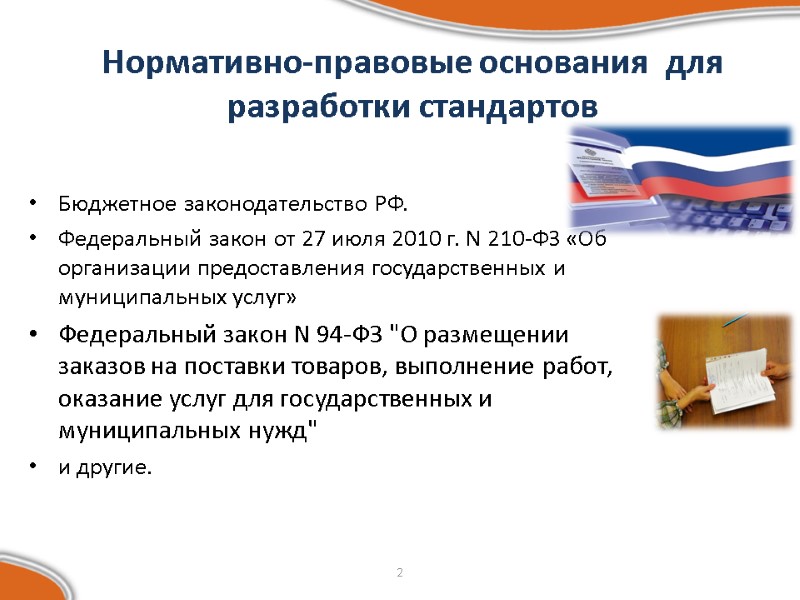 Нормативно-правовые основания  для разработки стандартов

• Бюджетное законодательство РФ.
• Федеральный закон от 27 июля 2010 г. N 210-ФЗ «Об организации предоставления государственных и муниципальных услуг»
• Федеральный закон N 94-ФЗ "О размещении заказов на поставки товаров, выполнение работ, оказание услуг для государственных и муниципальных нужд"
• и другие.

2